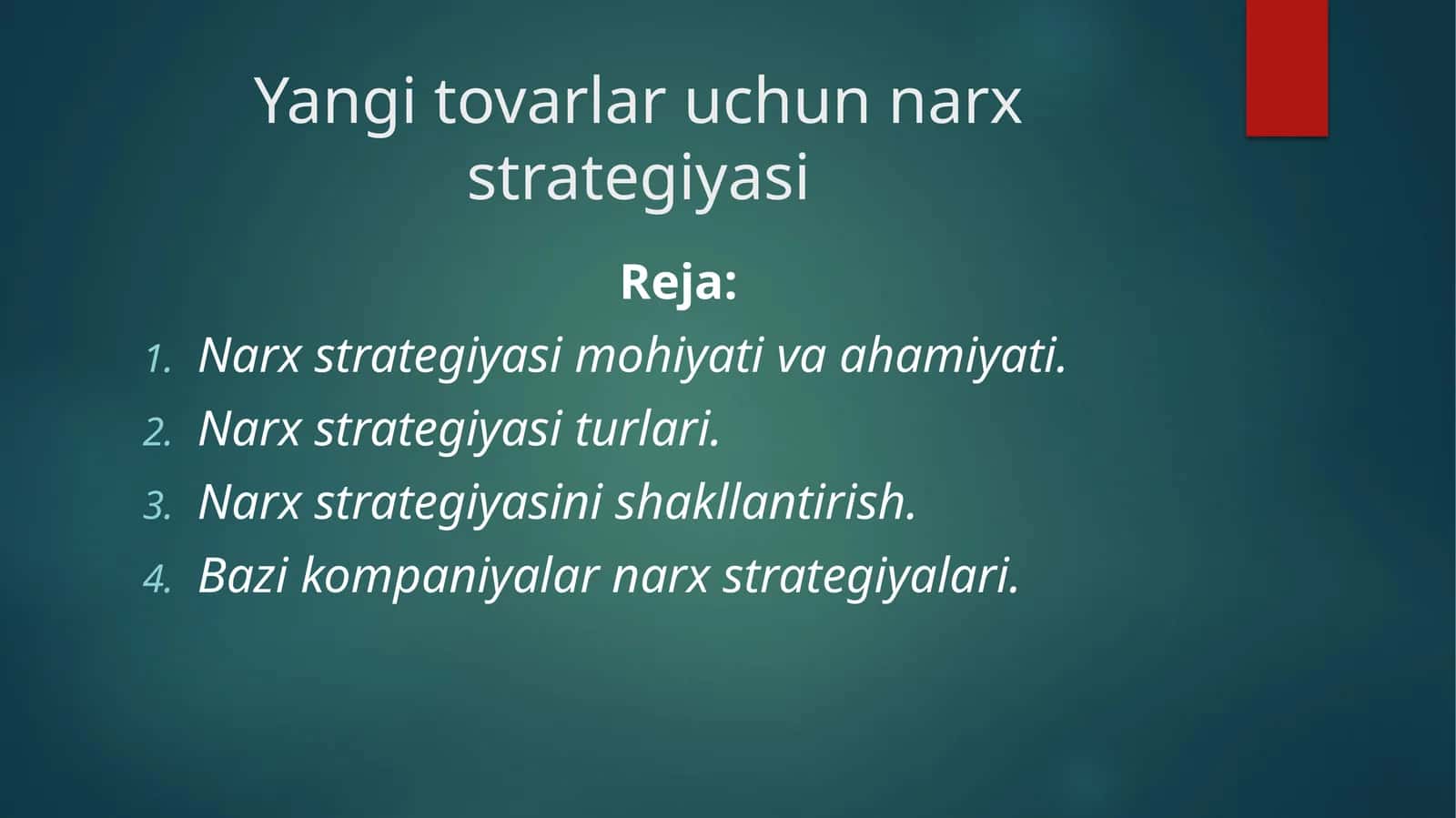 Yangi tovarlar uchun narx strategiyasi

Reja:

1. Narx strategiyasi mohiyati va ahamiyati.
2. Narx strategiyasi turlari.
3. Narx strategiyasini shakllantirish.
4. Bazi kompaniyalar narx strategiyalari.